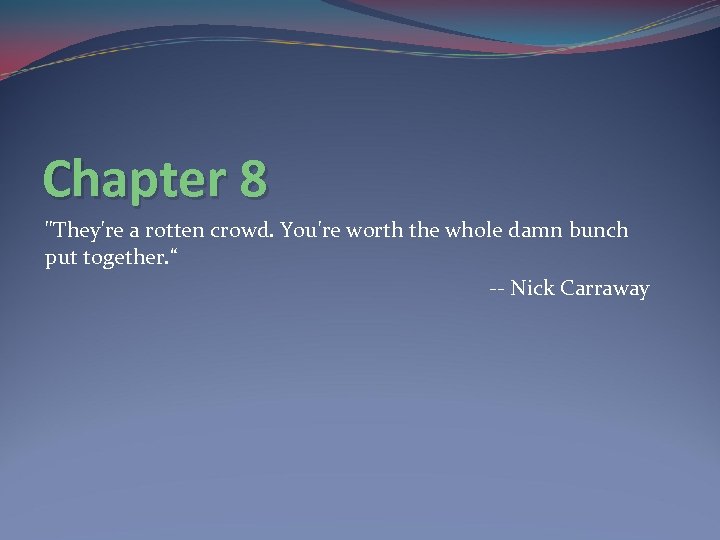 Chapter 8

"They're a rotten crowd. You're worth the whole damn bunch put together.“

-- Nick Carraway